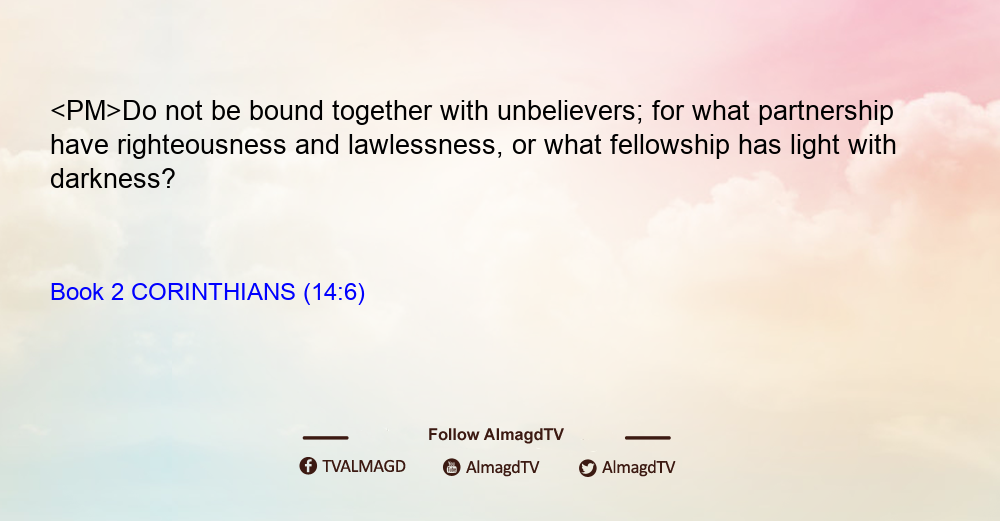 <PM>Do not be bound together with unbelievers; for what partnership have righteousness and lawlessness, or what fellowship has light with darkness?

Book 2 CORINTHIANS (14:6)

Follow AlmagdTV

TVALMAGD AlmagdTV AlmagdTV